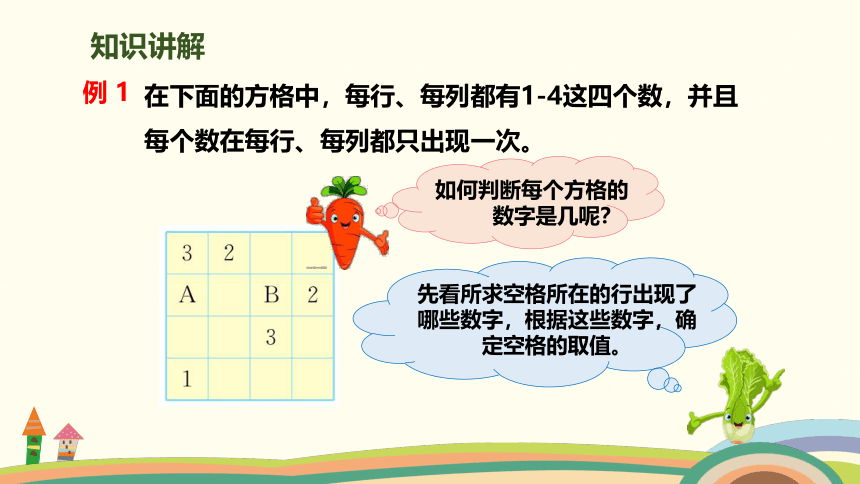 知识讲解

例 1 在下面的方格中，每行、每列都有1-4这四个数，并且每个数在每行、每列都只出现一次。

如何判断每个方格的数字是几呢?

| 3 | 2 |  |  |
|---|---|---|---|
| A |  | B | 2 |
|  |  | 3 |  |
| 1 |  |  |  |

先看所求空格所在的行出现了哪些数字，根据这些数字，确定空格的取值。